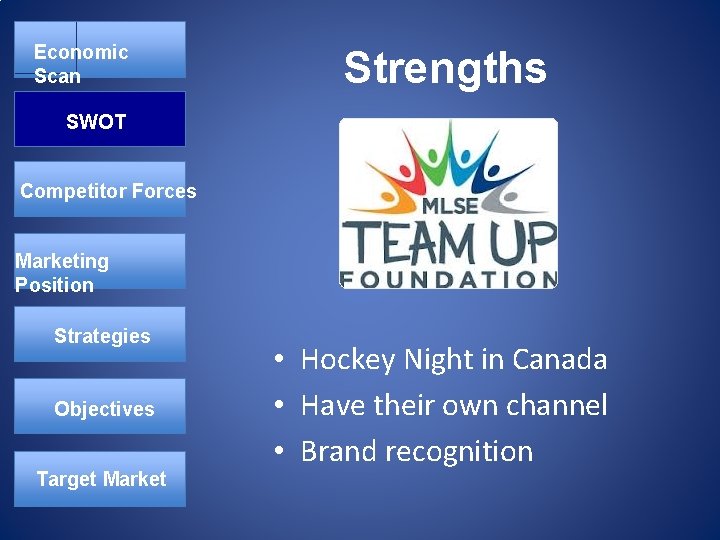 Economic Scan

SWOT

Competitor Forces

Marketing Position

Strategies

Objectives

Target Market

Strengths

MLSE
TEAM UP
FOUNDATION

• Hockey Night in Canada
• Have their own channel
• Brand recognition